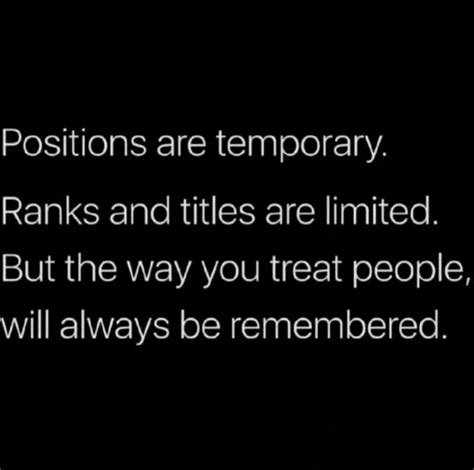 Positions are temporary.

Ranks and titles are limited.

But the way you treat people, will always be remembered.